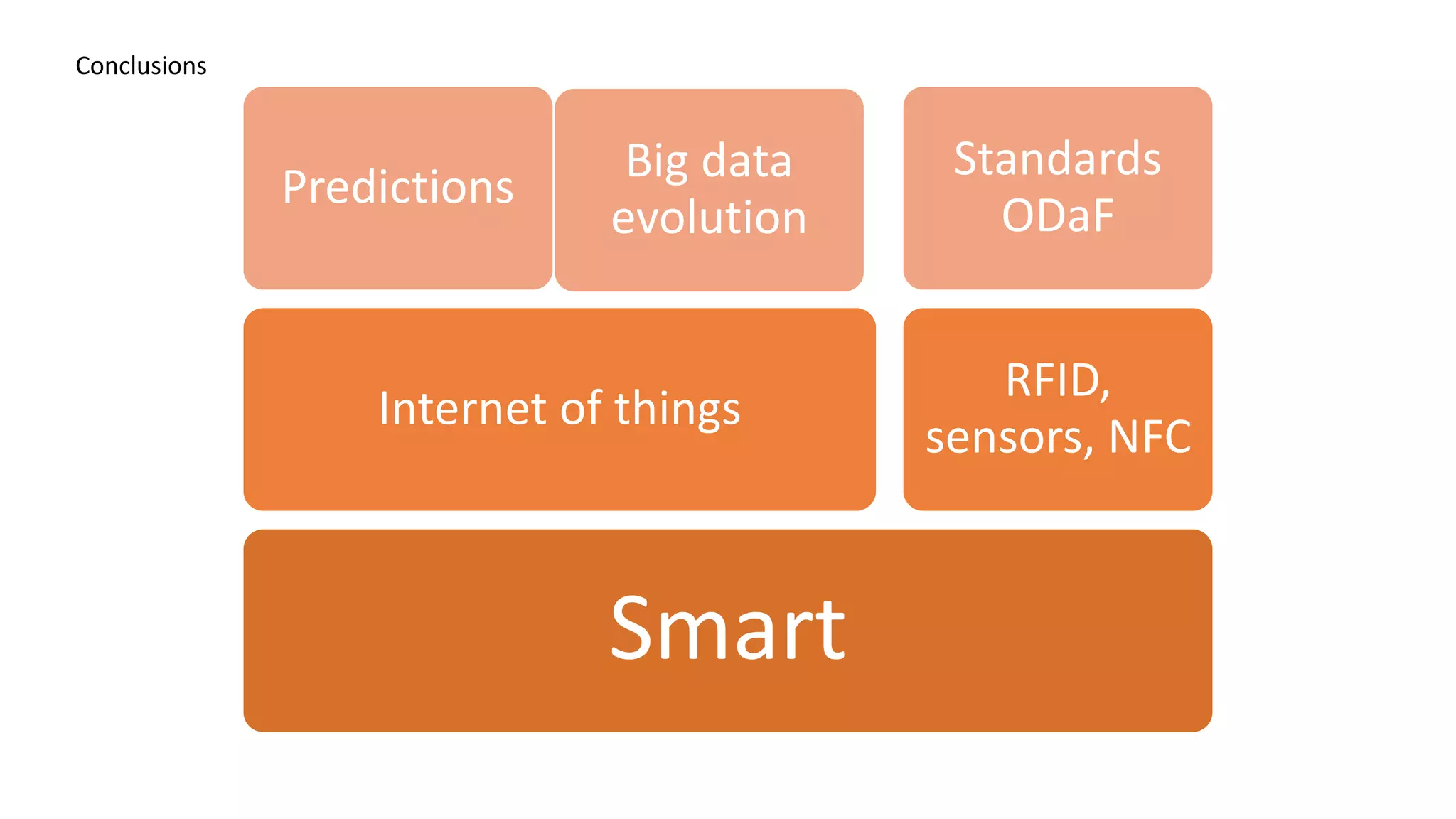 Conclusions

Predictions

Big data evolution

Standards ODaF

Internet of things

RFID, sensors, NFC

Smart